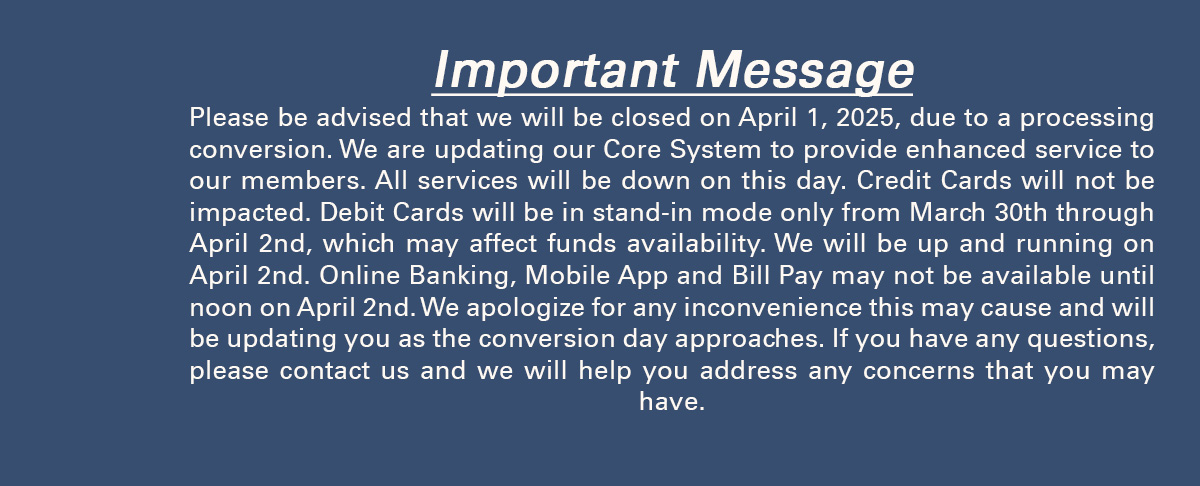 Important Message

Please be advised that we will be closed on April 1, 2025, due to a processing conversion. We are updating our Core System to provide enhanced service to our members. All services will be down on this day. Credit Cards will not be impacted. Debit Cards will be in stand-in mode only from March 30th through April 2nd, which may affect funds availability. We will be up and running on April 2nd. Online Banking, Mobile App and Bill Pay may not be available until noon on April 2nd. We apologize for any inconvenience this may cause and will be updating you as the conversion day approaches. If you have any questions, please contact us and we will help you address any concerns that you may have.